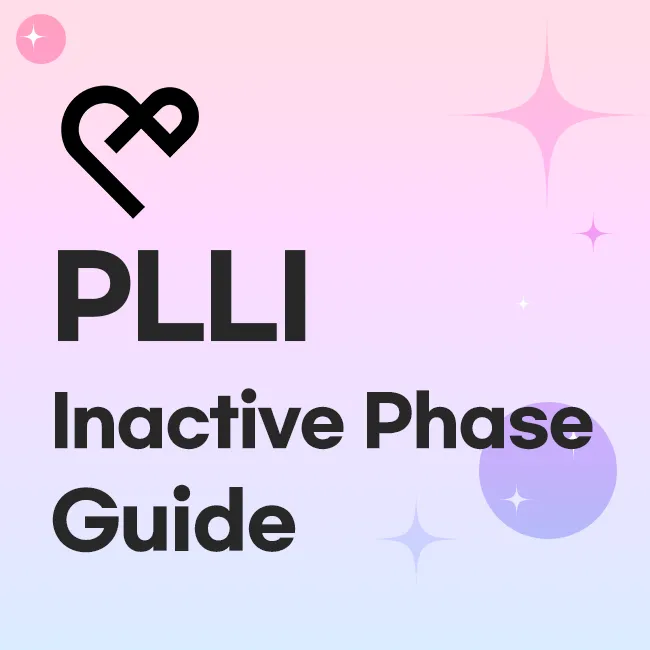 PLLI

Inactive Phase Guide